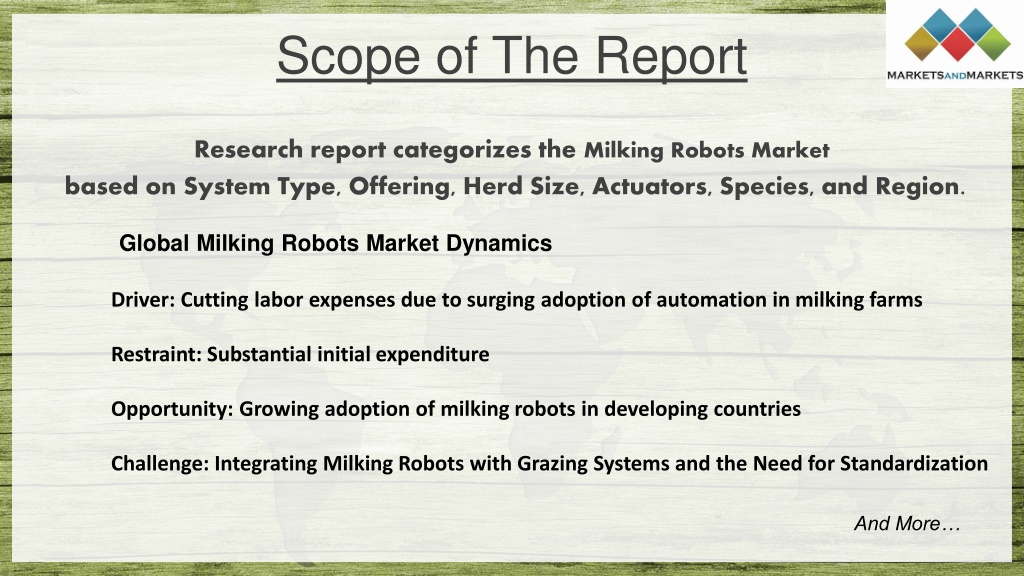 Scope of The Report

MARKETSANDMARKETS

Research report categorizes the Milking Robots Market based on System Type, Offering, Herd Size, Actuators, Species, and Region.

Global Milking Robots Market Dynamics

Driver: Cutting labor expenses due to surging adoption of automation in milking farms

Restraint: Substantial initial expenditure

Opportunity: Growing adoption of milking robots in developing countries

Challenge: Integrating Milking Robots with Grazing Systems and the Need for Standardization

And More…